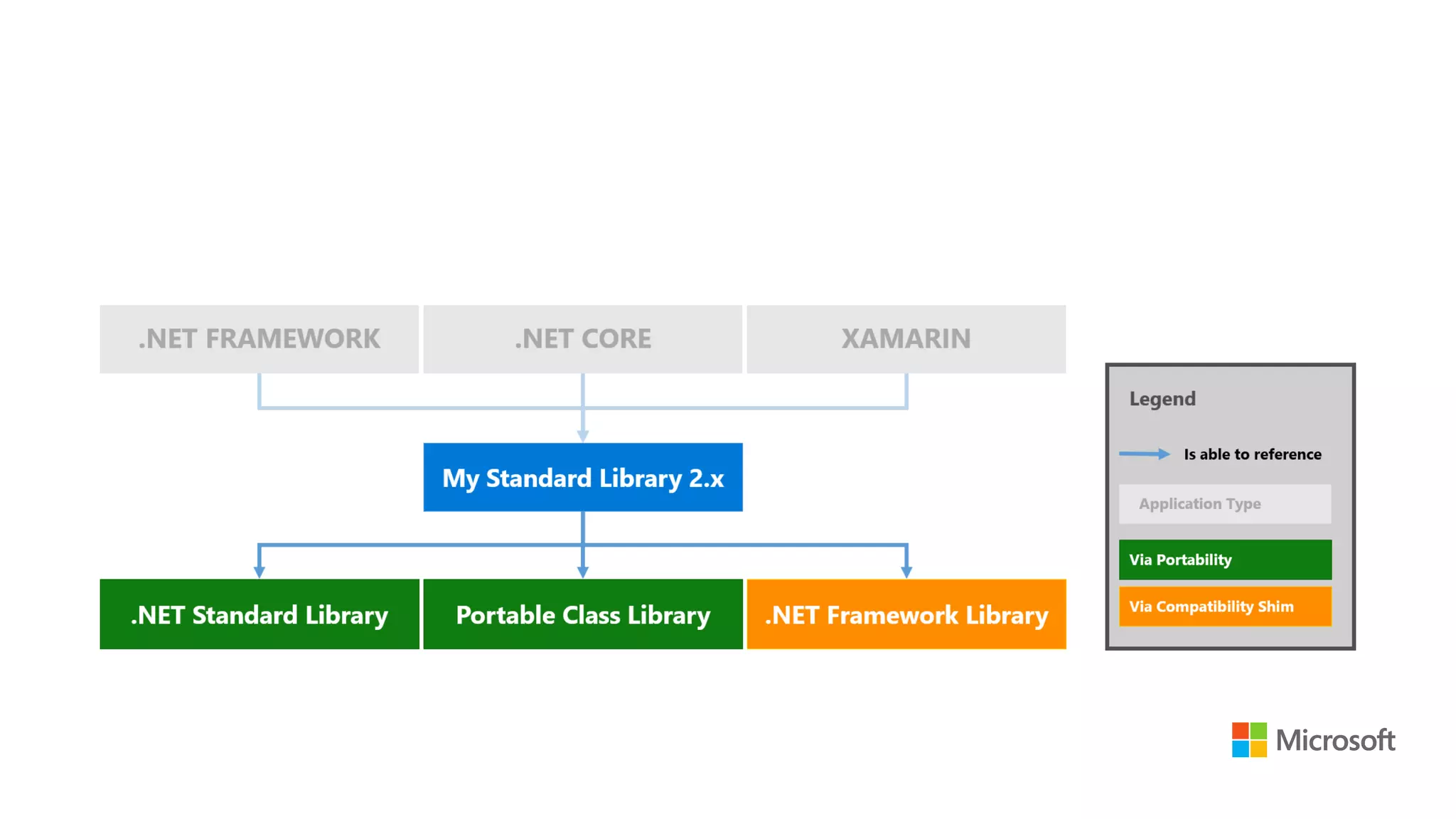 .NET FRAMEWORK
.NET CORE
XAMARIN

My Standard Library 2.x

.NET Standard Library
Portable Class Library
.NET Framework Library

Legend

Is able to reference

Application Type

Via Portability

Via Compatibility Shim

Microsoft